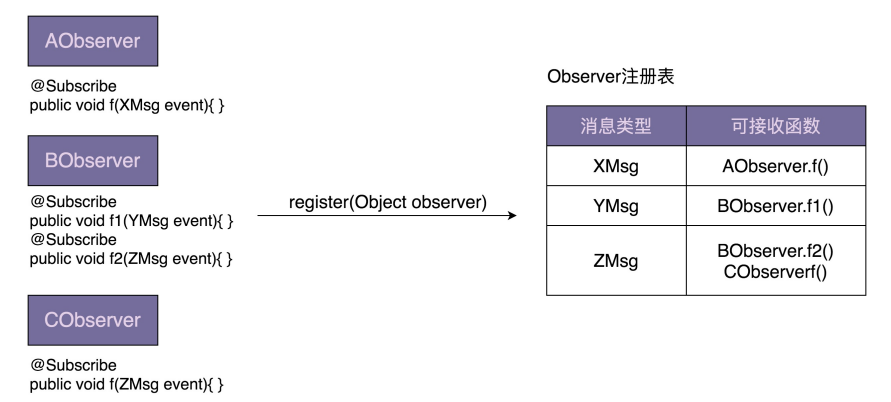 AObserver

@Subscribe
public void f(XMsg event){ }

BObserver

@Subscribe
public void f1(YMsg event){ }
@Subscribe
public void f2(ZMsg event){ }

CObserver

@Subscribe
public void f(ZMsg event){ }

register(Object observer)

Observer注册表

| 消息类型 | 可接收函数 |
|---|---|
| XMsg | AObserver.f() |
| YMsg | BObserver.f1() |
| ZMsg | BObserver.f2() CObserverf() |